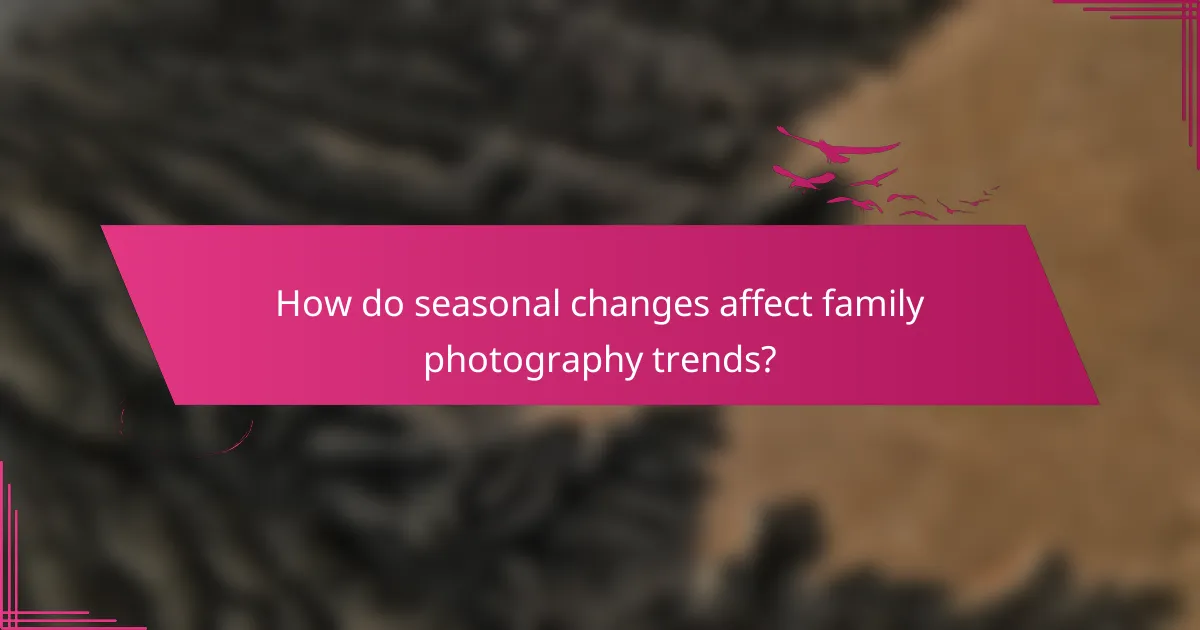 How do seasonal changes affect family photography trends?